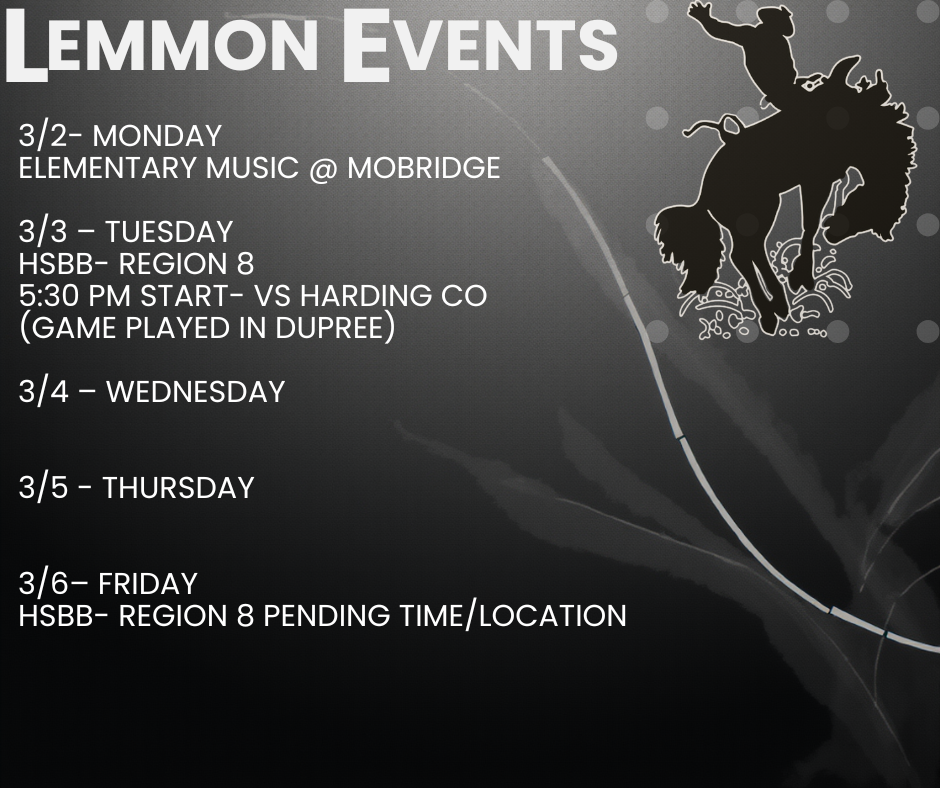 LEMMON EVENTS

3/2- MONDAY
ELEMENTARY MUSIC @ MOBRIDGE

3/3 – TUESDAY
HSBB- REGION 8
5:30 PM START- VS HARDING CO
(GAME PLAYED IN DUPREE)

3/4 – WEDNESDAY

3/5 - THURSDAY

3/6– FRIDAY
HSBB- REGION 8 PENDING TIME/LOCATION